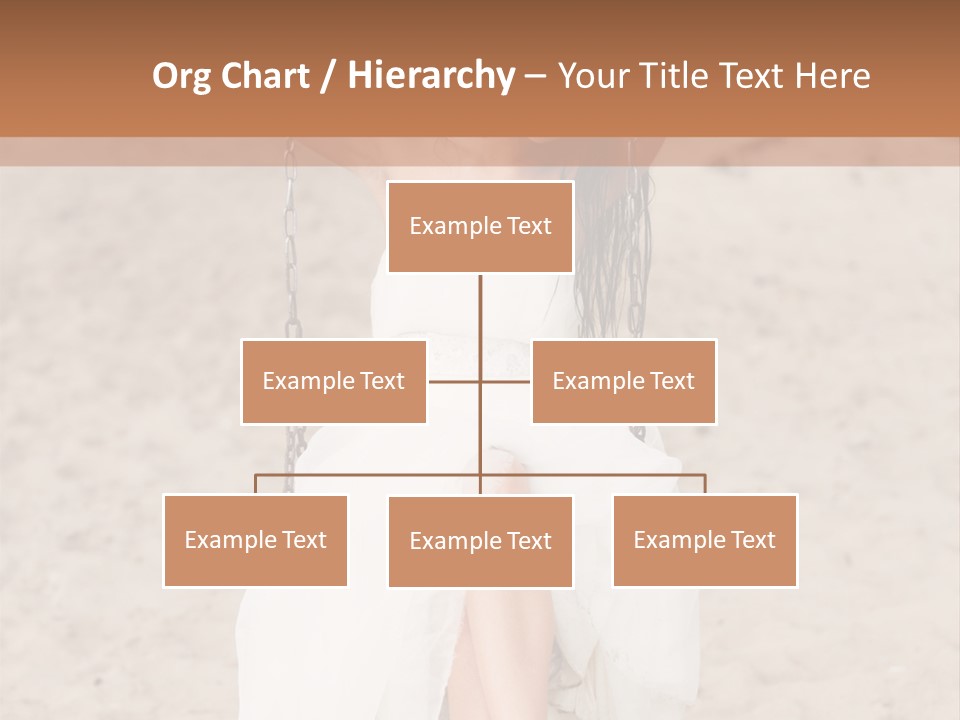 Org Chart / Hierarchy – Your Title Text Here

Example Text

Example Text

Example Text

Example Text

Example Text

Example Text